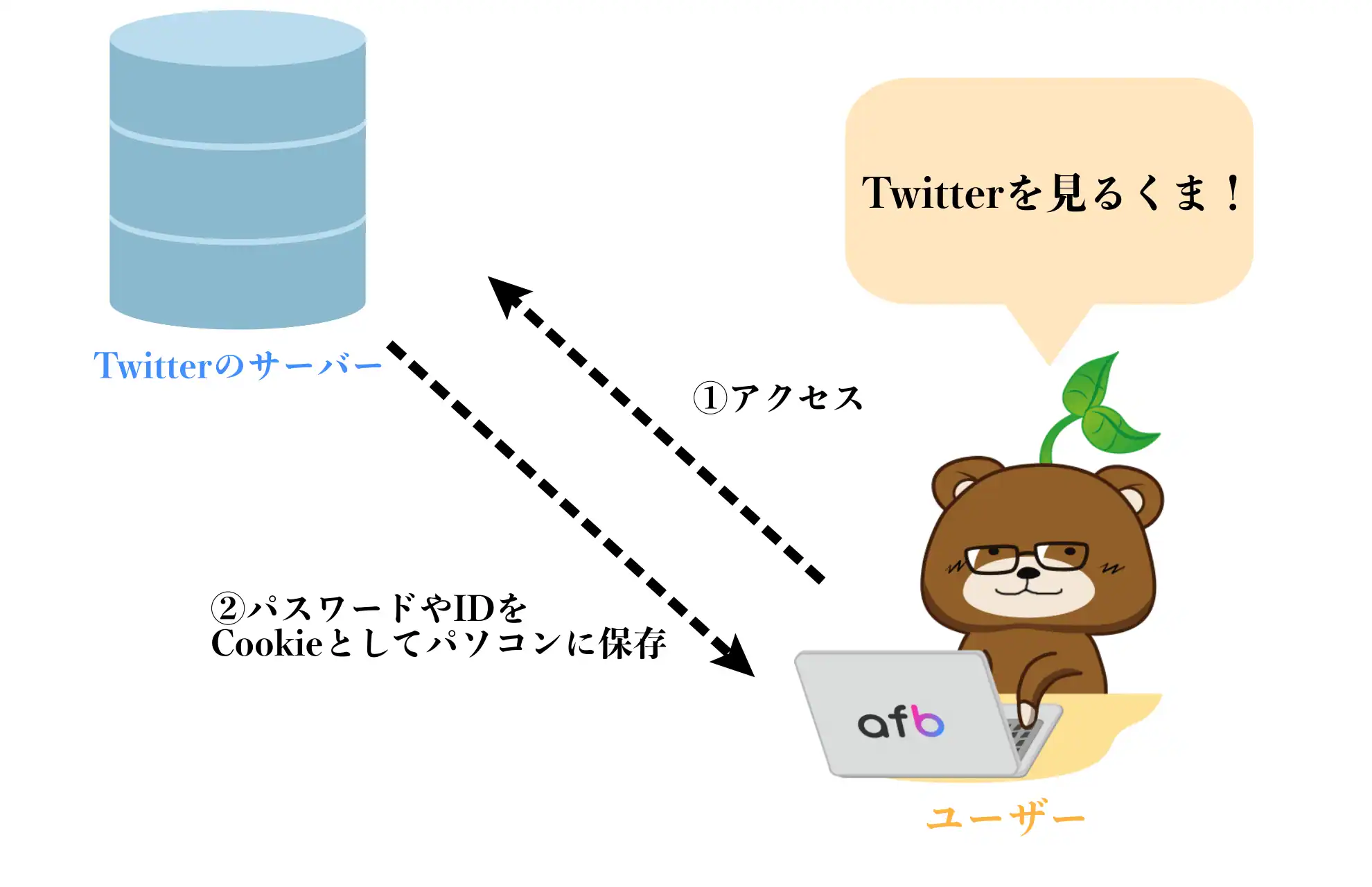 Twitterを見るくま！

Twitterのサーバー

①アクセス

②パスワードやIDを
Cookieとしてパソコンに保存

afb

ユーザー